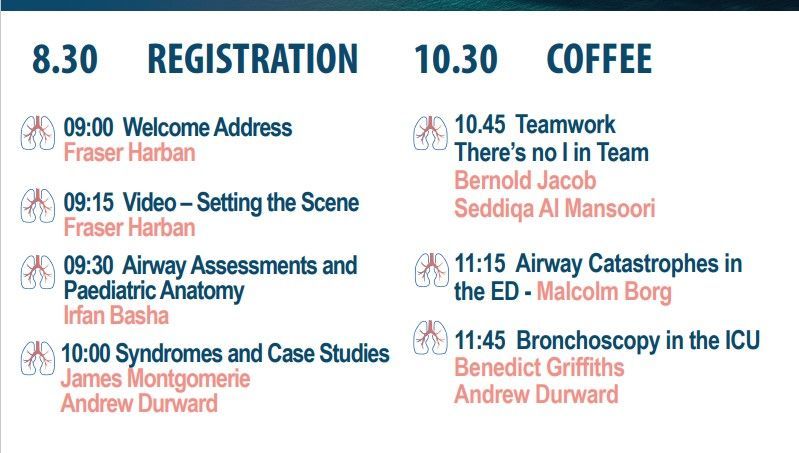 8.30 REGISTRATION

09:00 Welcome Address
Fraser Harban

09:15 Video – Setting the Scene
Fraser Harban

09:30 Airway Assessments and Paediatric Anatomy
Irfan Basha

10:00 Syndromes and Case Studies
James Montgomerie
Andrew Durward

10.30 COFFEE

10.45 Teamwork
There's no I in Team
Bernold Jacob
Seddiqa Al Mansoori

11:15 Airway Catastrophes in the ED - Malcolm Borg

11:45 Bronchoscopy in the ICU
Benedict Griffiths
Andrew Durward